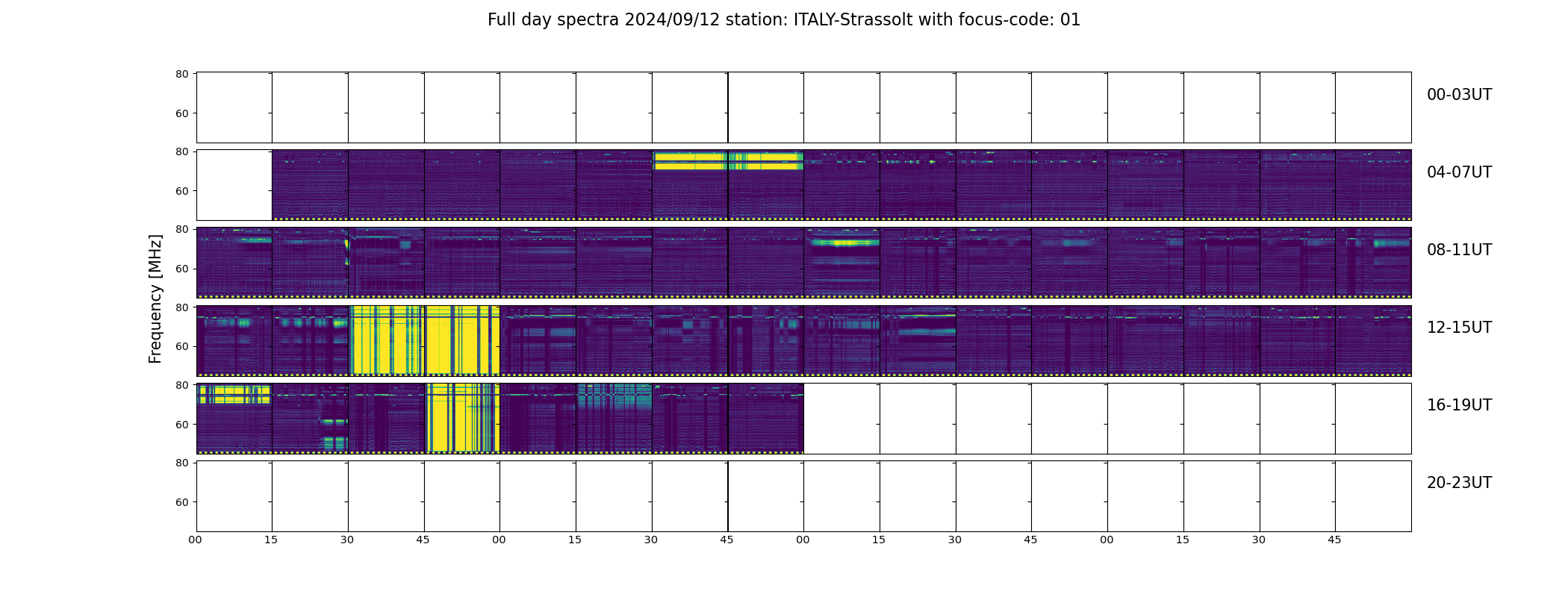 Full day spectra 2024/09/12 station: ITALY-Strassolt with focus-code: 01

Frequency [MHz]

80
60
00-03UT

80
60
04-07UT

80
60
08-11UT

80
60
12-15UT

80
60
16-19UT

80
60
20-23UT

00 15 30 45 00 15 30 45 00 15 30 45 00 15 30 45